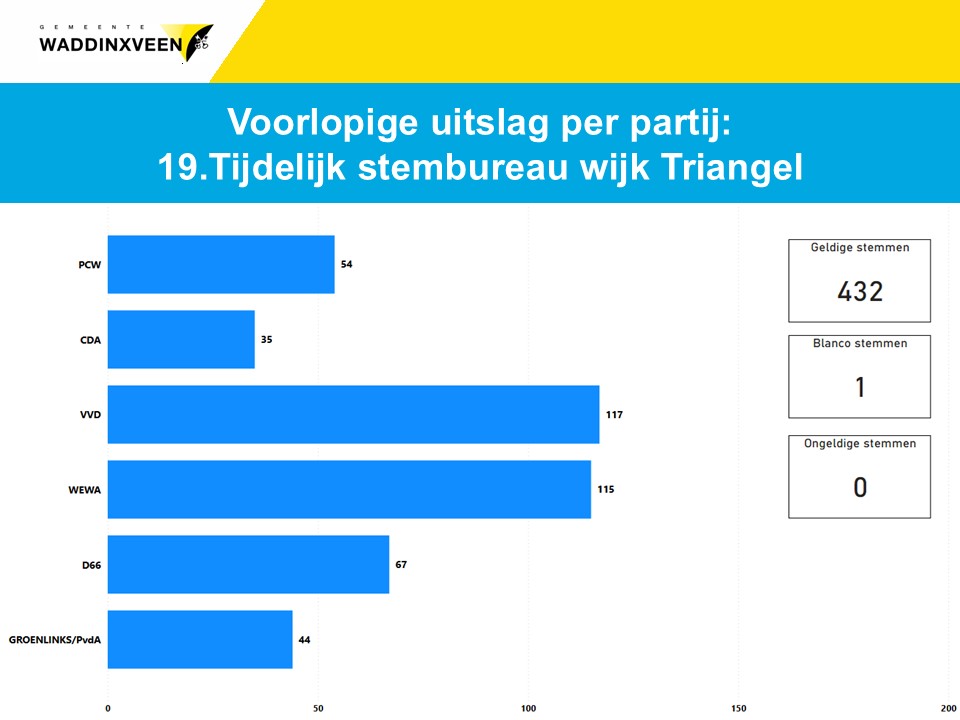 GEMEENTE
WADDINXVEEN

Voorlopige uitslag per partij:
19.Tijdelijk stembureau wijk Triangel

PCW 54
CDA 35
VVD 117
WEWA 115
D66 67
GROENLINKS/PvdA 44

0 50 100 150 200

Geldige stemmen
432

Blanco stemmen
1

Ongeldige stemmen
0